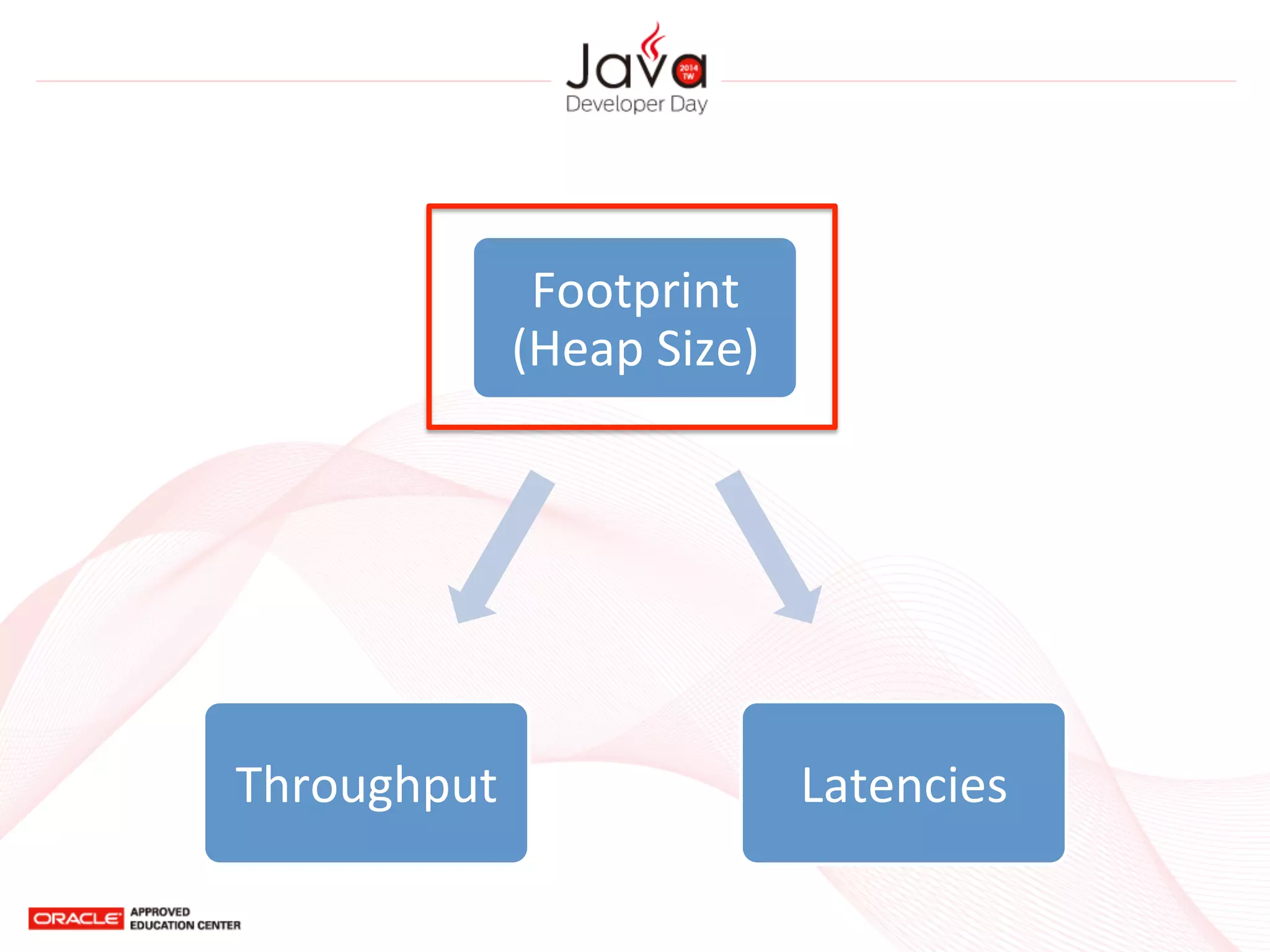 Java 2014 TW
Developer Day

Footprint
(Heap Size)

Throughput

Latencies

ORACLE APPROVED EDUCATION CENTER